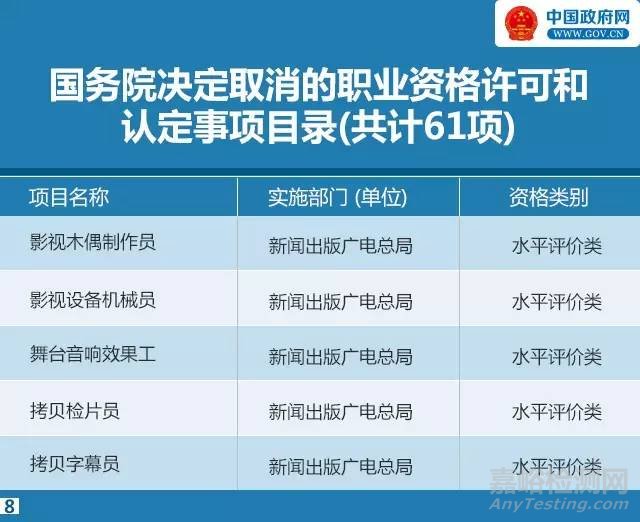 中国政府网
WWW.GOV.CN

国务院决定取消的职业资格许可和认定事项目录(共计61项)

| 项目名称 | 实施部门 (单位) | 资格类别 |
|---|---|---|
| 影视木偶制作员 | 新闻出版广电总局 | 水平评价类 |
| 影视设备机械员 | 新闻出版广电总局 | 水平评价类 |
| 舞台音响效果工 | 新闻出版广电总局 | 水平评价类 |
| 拷贝检片员 | 新闻出版广电总局 | 水平评价类 |
| 拷贝字幕员 | 新闻出版广电总局 | 水平评价类 |

8

嘉峪检测网
AnyTesting.com